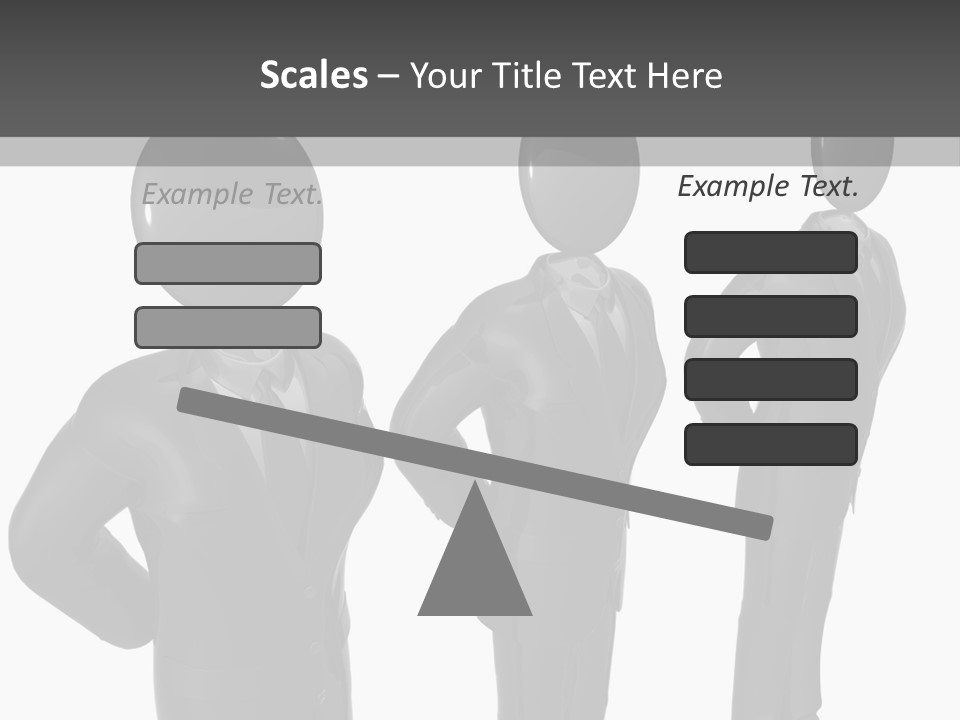 Scales – Your Title Text Here

Example Text.

Example Text.